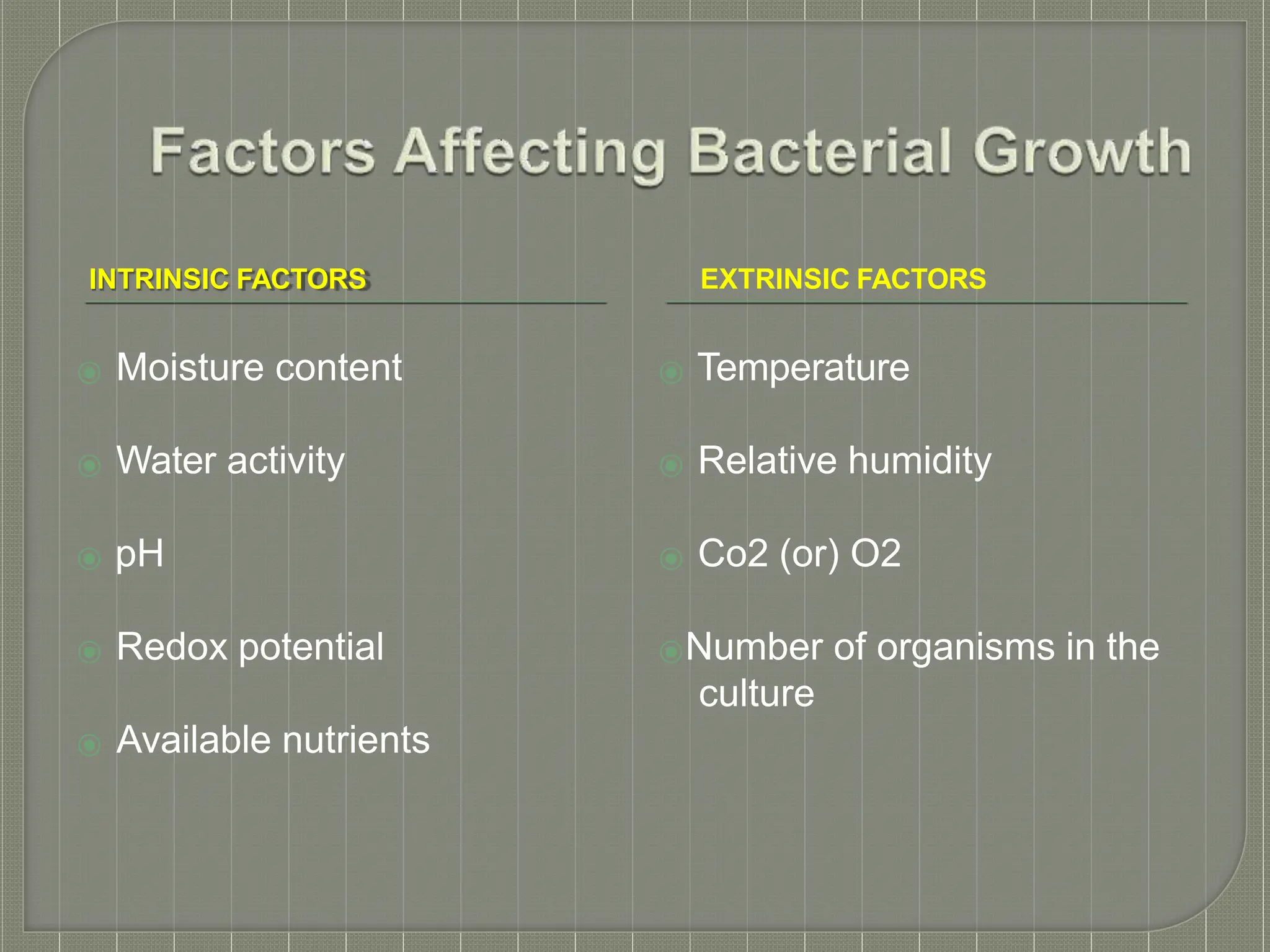 Factors Affecting Bacterial Growth

INTRINSIC FACTORS

Moisture content

Water activity

pH

Redox potential

Available nutrients

EXTRINSIC FACTORS

Temperature

Relative humidity

Co2 (or) O2

Number of organisms in the culture